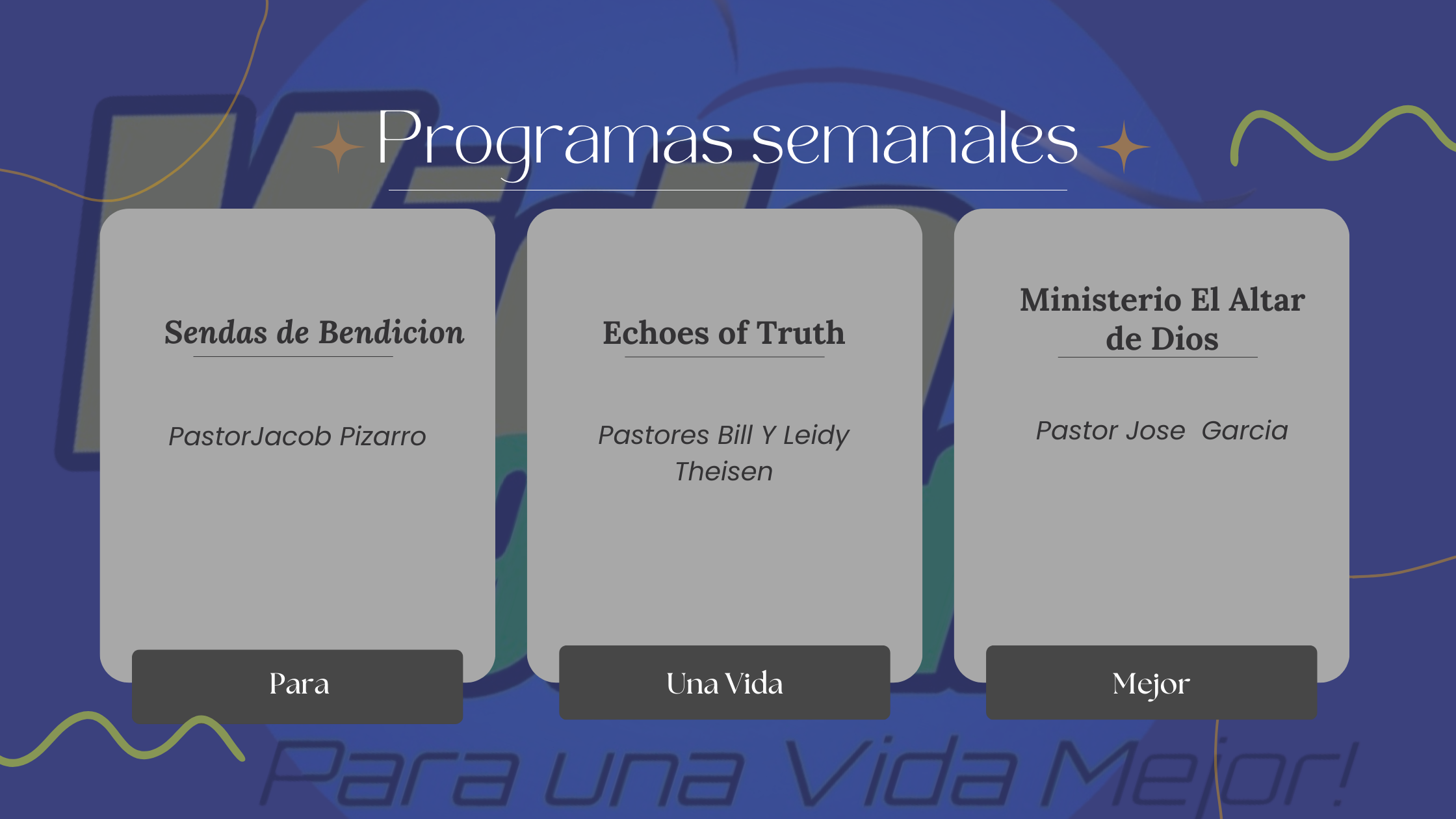 Programas semanales

Sendas de Bendicion

PastorJacob Pizarro

Para

Echoes of Truth

Pastores Bill Y Leidy Theisen

Una Vida

Ministerio El Altar de Dios

Pastor Jose Garcia

Mejor

Para una Vida Mejor!